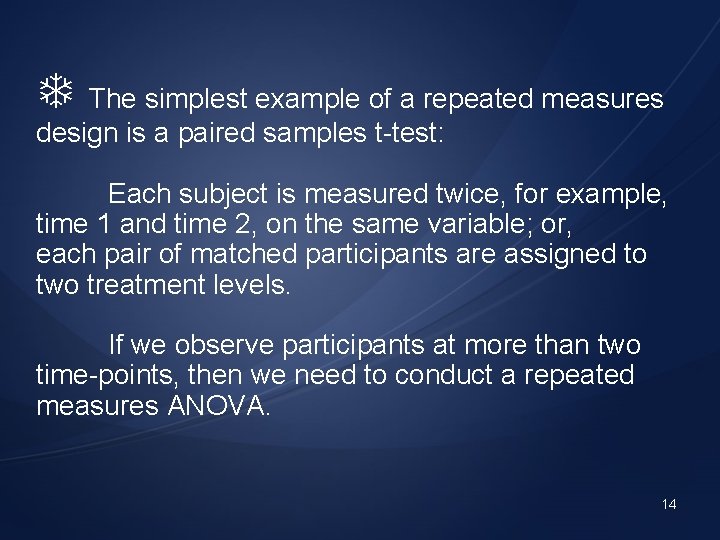 The simplest example of a repeated measures design is a paired samples t-test:

Each subject is measured twice, for example, time 1 and time 2, on the same variable; or, each pair of matched participants are assigned to two treatment levels.

If we observe participants at more than two time-points, then we need to conduct a repeated measures ANOVA.

14